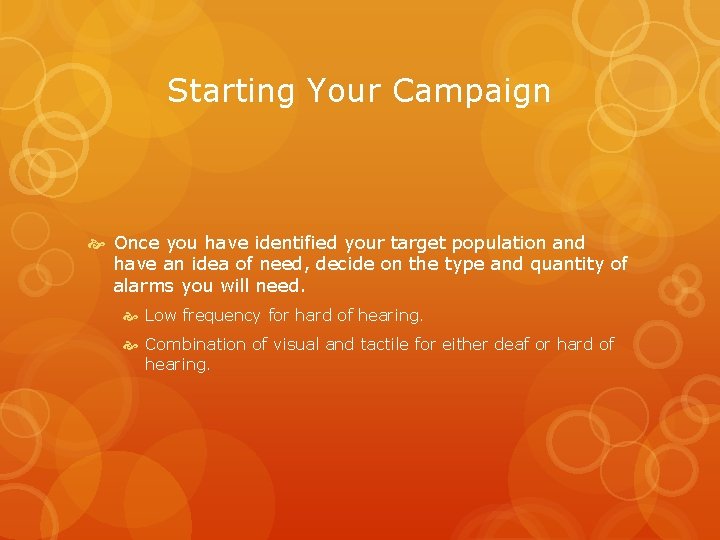 Starting Your Campaign

Once you have identified your target population and have an idea of need, decide on the type and quantity of alarms you will need.

Low frequency for hard of hearing.

Combination of visual and tactile for either deaf or hard of hearing.